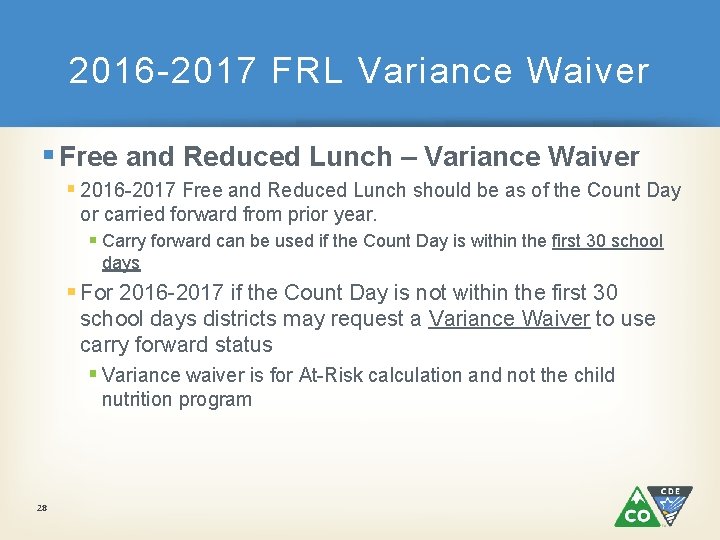 2016-2017 FRL Variance Waiver

Free and Reduced Lunch – Variance Waiver

2016-2017 Free and Reduced Lunch should be as of the Count Day or carried forward from prior year.

Carry forward can be used if the Count Day is within the first 30 school days

For 2016-2017 if the Count Day is not within the first 30 school days districts may request a Variance Waiver to use carry forward status

Variance waiver is for At-Risk calculation and not the child nutrition program

28

CO

CDE